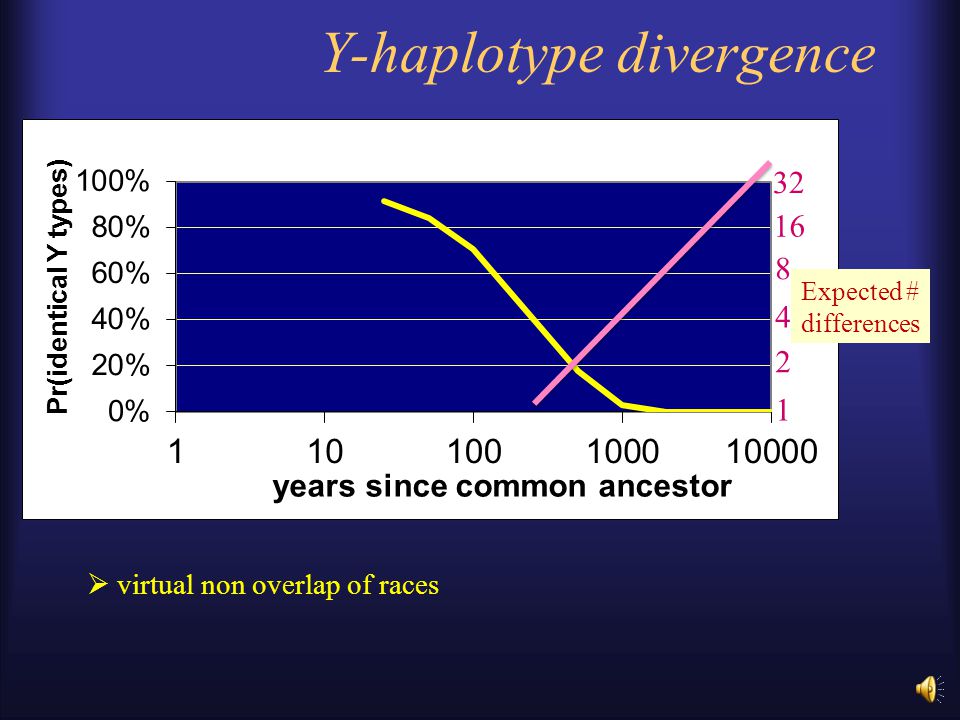 Y-haplotype divergence

Pr(identical Y types)

100%
80%
60%
40%
20%
0%

32
16
8
4
2
1

Expected # differences

1
10
100
1000
10000

years since common ancestor

➢ virtual non overlap of races